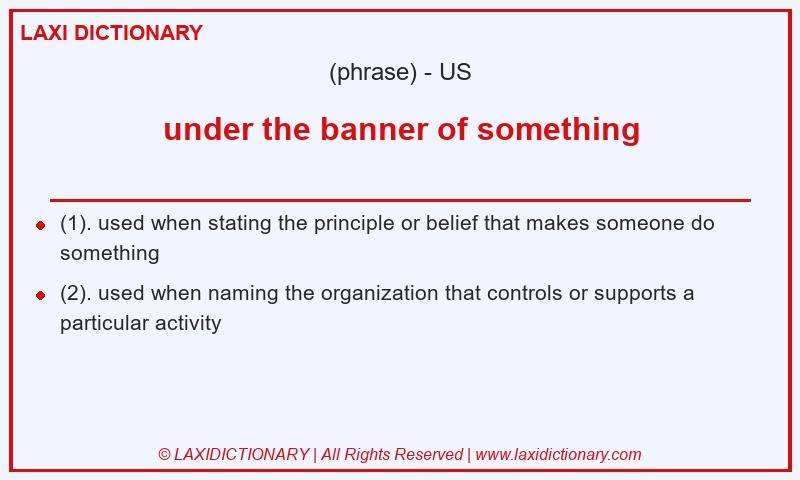 LAXI DICTIONARY

(phrase) - US

under the banner of something

- (1). used when stating the principle or belief that makes someone do something
- (2). used when naming the organization that controls or supports a particular activity

© LAXIDICTIONARY | All Rights Reserved | www.laxidictionary.com